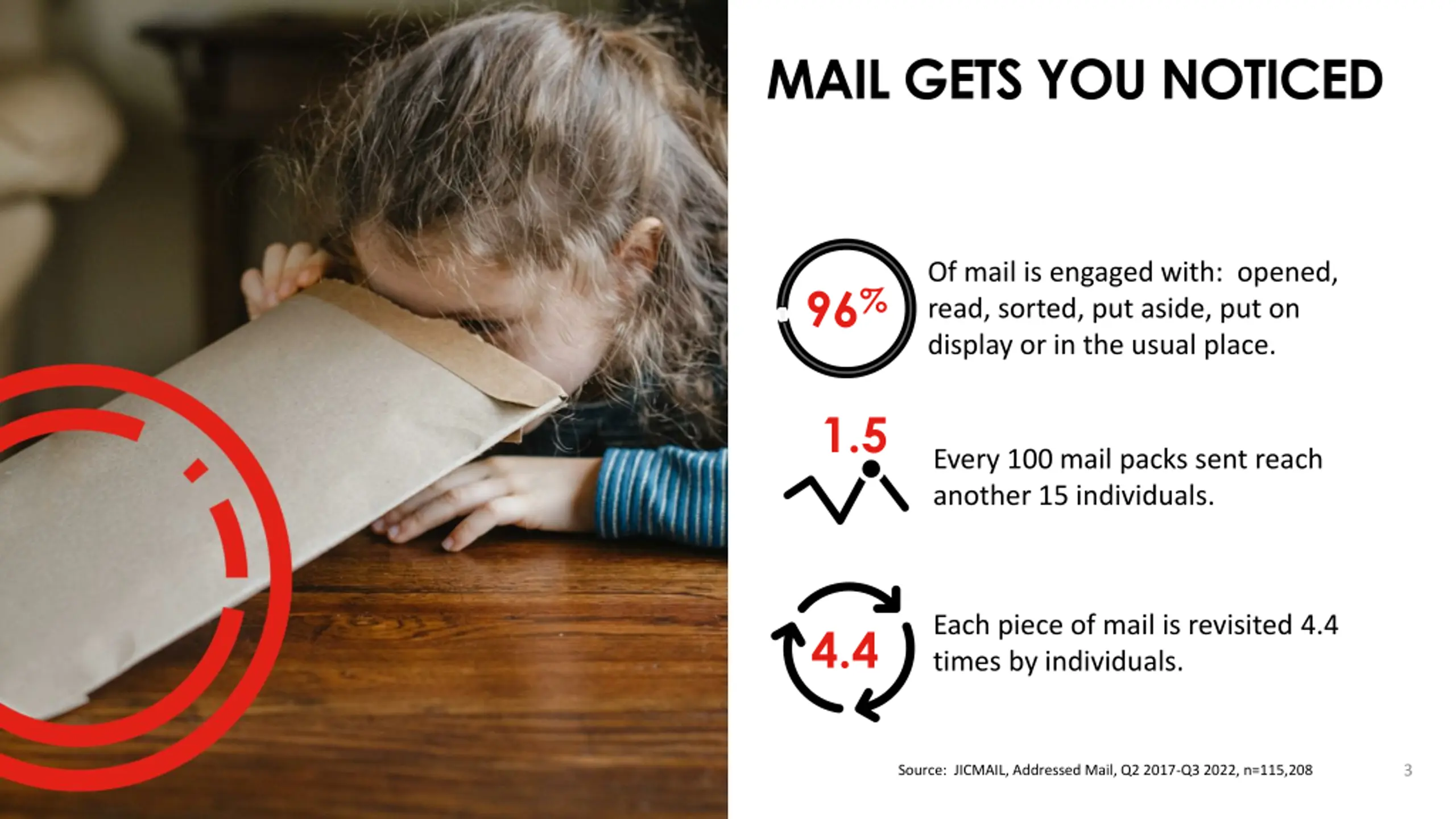 MAIL GETS YOU NOTICED

96%

Of mail is engaged with: opened, read, sorted, put aside, put on display or in the usual place.

1.5

Every 100 mail packs sent reach another 15 individuals.

4.4

Each piece of mail is revisited 4.4 times by individuals.

Source: JICMAIL, Addressed Mail, Q2 2017-Q3 2022, n=115,208

3